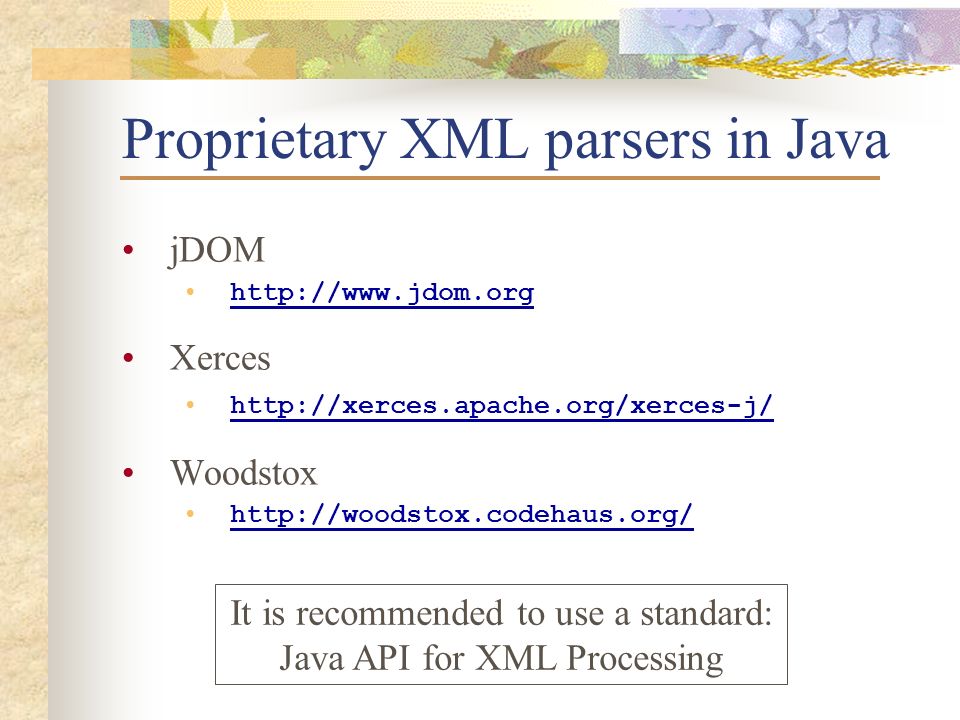 Proprietary XML parsers in Java

• jDOM
  • http://www.jdom.org

• Xerces
  • http://xerces.apache.org/xerces-j/

• Woodstox
  • http://woodstox.codehaus.org/

It is recommended to use a standard: Java API for XML Processing